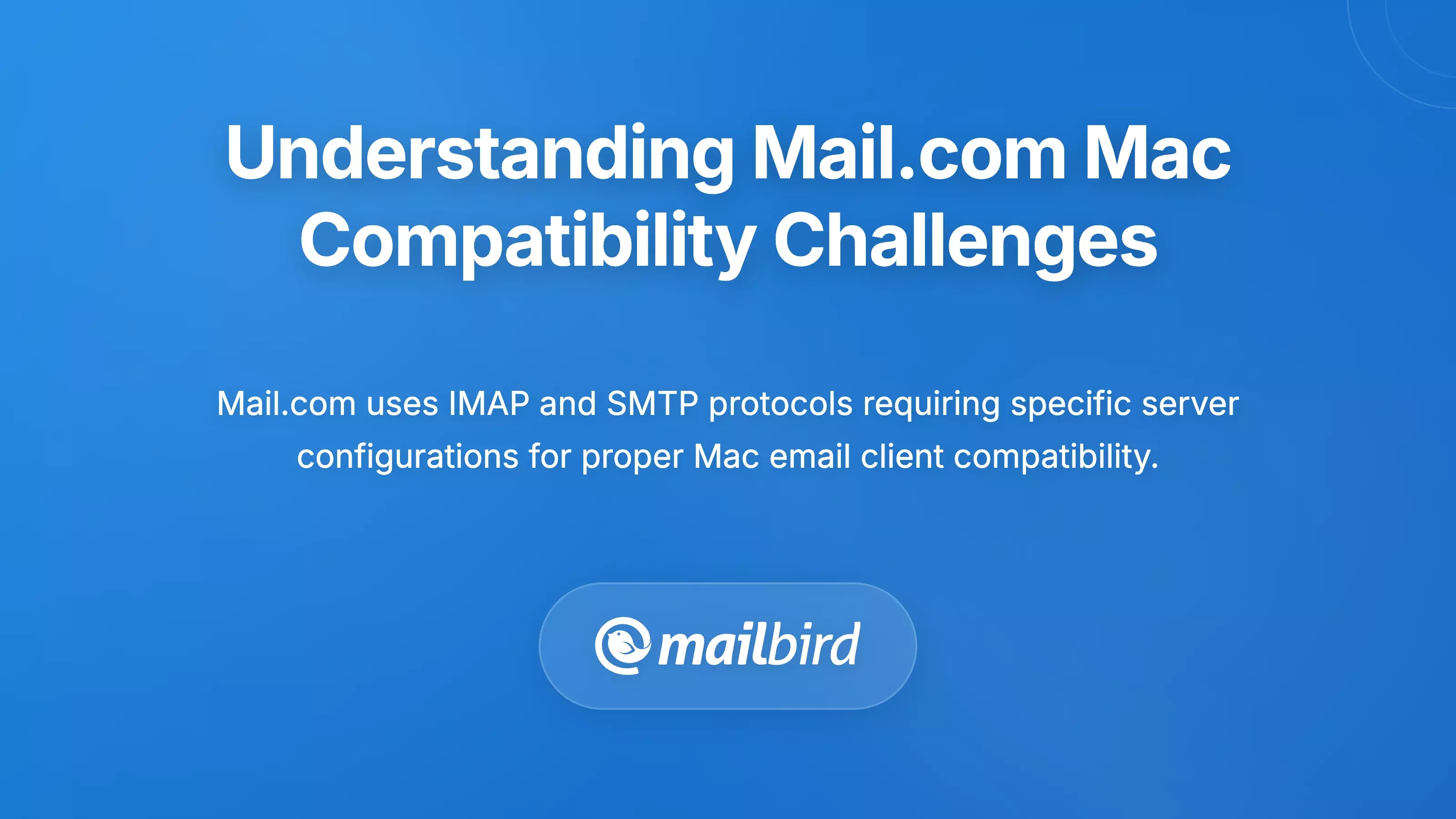 Understanding Mail.com Mac Compatibility Challenges

Mail.com uses IMAP and SMTP protocols requiring specific server configurations for proper Mac email client compatibility.

mailbird